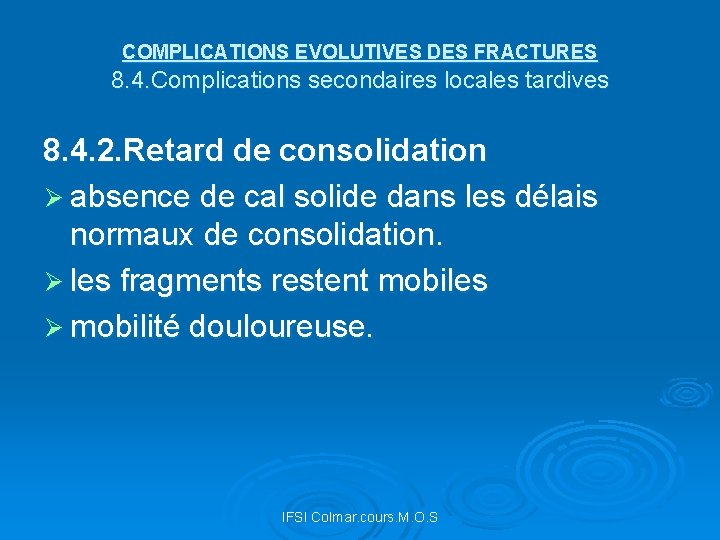 COMPLICATIONS EVOLUTIVES DES FRACTURES
8.4.Complications secondaires locales tardives

8.4.2.Retard de consolidation

➢ absence de cal solide dans les délais normaux de consolidation.

➢ les fragments restent mobiles

➢ mobilité douloureuse.

IFSI Colmar.cours.M.O.S